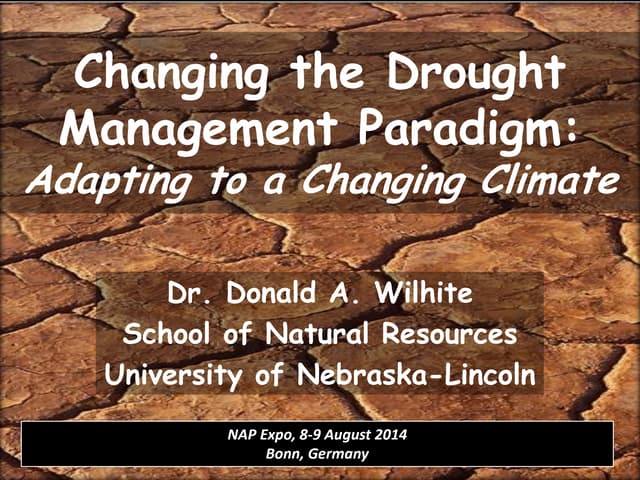 Changing the Drought Management Paradigm:
Adapting to a Changing Climate

Dr. Donald A. Wilhite
School of Natural Resources
University of Nebraska-Lincoln

NAP Expo, 8-9 August 2014
Bonn, Germany